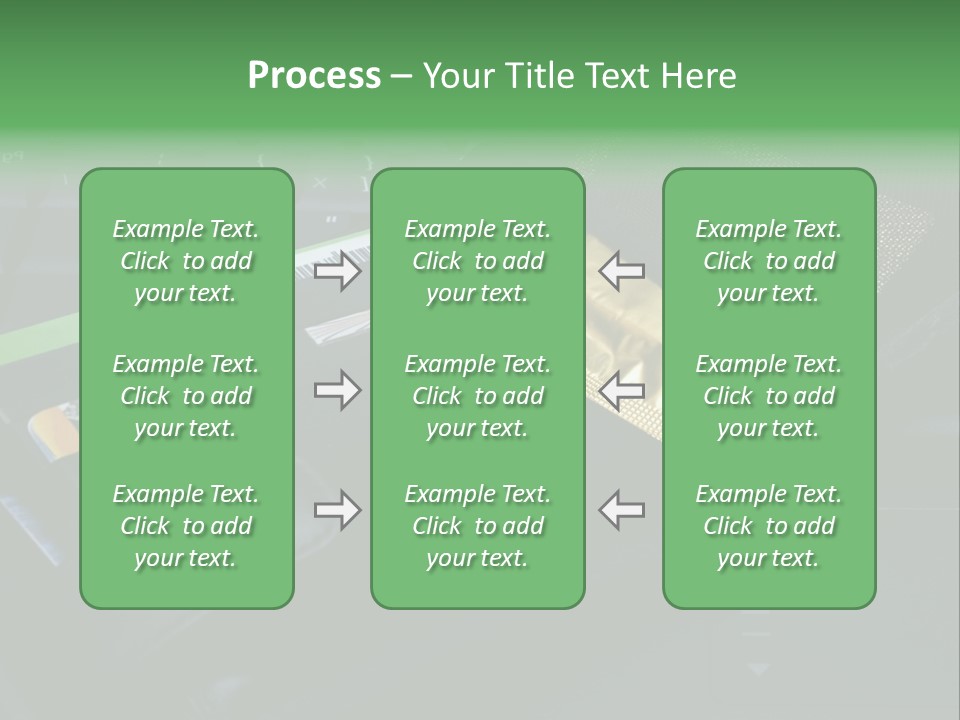 Process – Your Title Text Here

Example Text. Click to add your text.

Example Text. Click to add your text.

Example Text. Click to add your text.

Example Text. Click to add your text.

Example Text. Click to add your text.

Example Text. Click to add your text.

Example Text. Click to add your text.

Example Text. Click to add your text.

Example Text. Click to add your text.